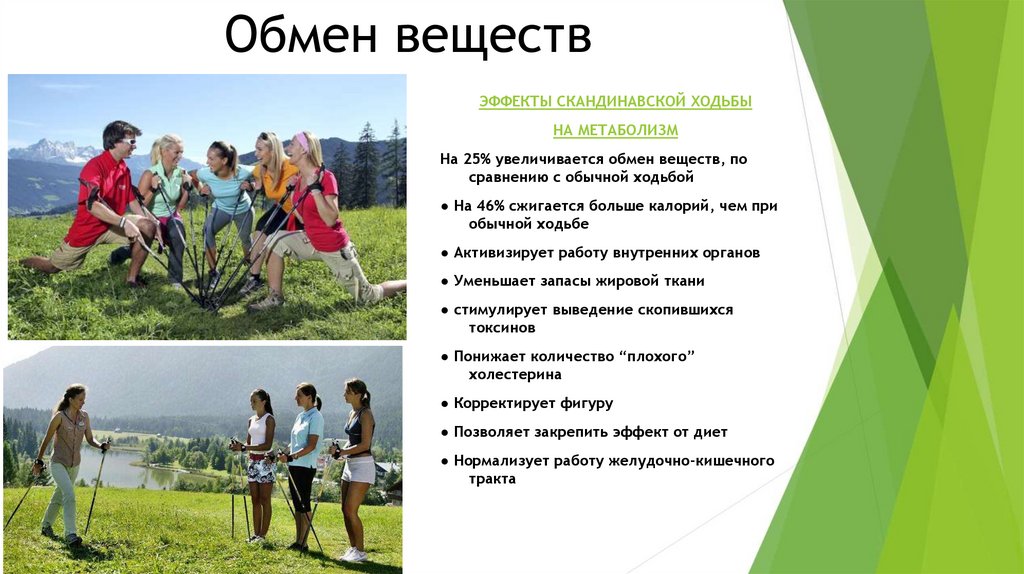 Обмен веществ

ЭФФЕКТЫ СКАНДИНАВСКОЙ ХОДЬБЫ НА МЕТАБОЛИЗМ

На 25% увеличивается обмен веществ, по сравнению с обычной ходьбой

● На 46% сжигается больше калорий, чем при обычной ходьбе

● Активизирует работу внутренних органов

● Уменьшает запасы жировой ткани

● стимулирует выведение скопившихся токсинов

● Понижает количество “плохого” холестерина

● Корректирует фигуру

● Позволяет закрепить эффект от диет

● Нормализует работу желудочно-кишечного тракта